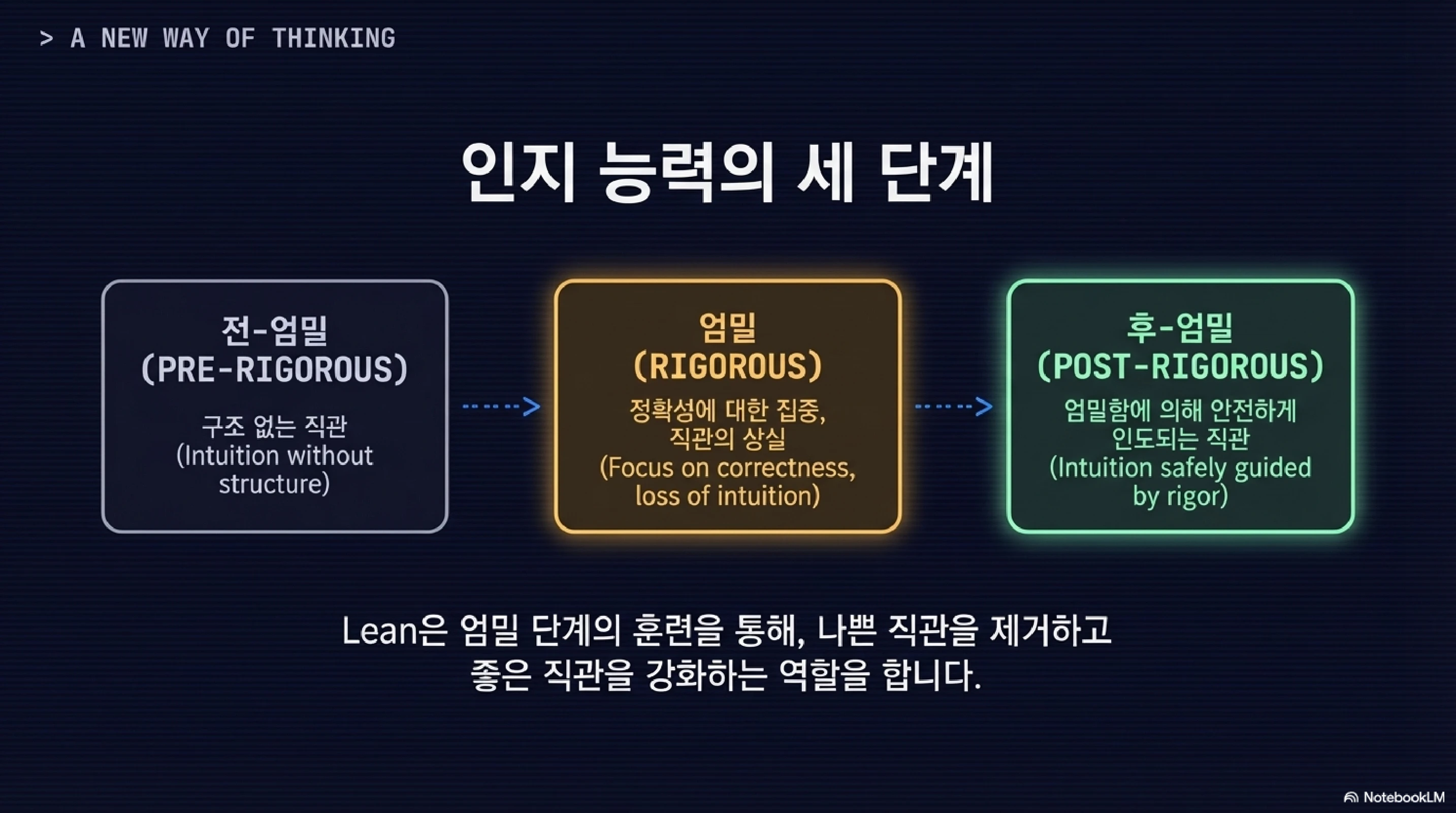 > A NEW WAY OF THINKING

인지 능력의 세 단계

전-엄밀
(PRE-RIGOROUS)
구조 없는 직관
(Intuition without structure)

엄밀
(RIGOROUS)
정확성에 대한 집중, 직관의 상실
(Focus on correctness, loss of intuition)

후-엄밀
(POST-RIGOROUS)
엄밀함에 의해 안전하게 인도되는 직관
(Intuition safely guided by rigor)

Lean은 엄밀 단계의 훈련을 통해, 나쁜 직관을 제거하고 좋은 직관을 강화하는 역할을 합니다.

NotebookLM